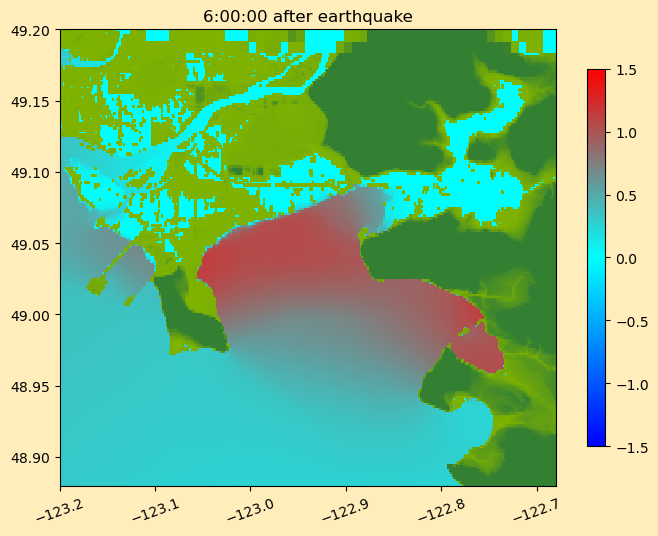 6:00:00 after earthquake

49.20
49.15
49.10
49.05
49.00
48.95
48.90

−123.2
−123.1
−123.0
−122.9
−122.8
−122.7

1.5
1.0
0.5
0.0
−0.5
−1.0
−1.5